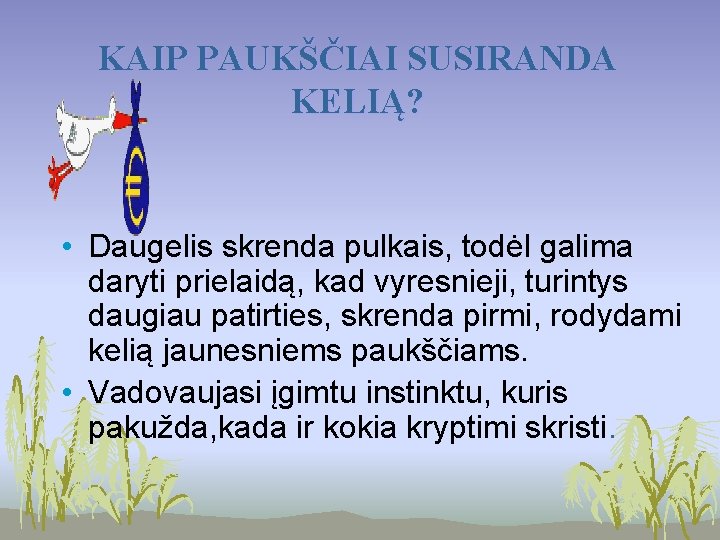 KAIP PAUKŠČIAI SUSIRANDA KELIĄ?

€

• Daugelis skrenda pulkais, todėl galima daryti prielaidą, kad vyresnieji, turintys daugiau patirties, skrenda pirmi, rodydami kelią jaunesniems paukščiams.
• Vadovaujasi įgimtu instinktu, kuris pakužda,kada ir kokia kryptimi skristi.